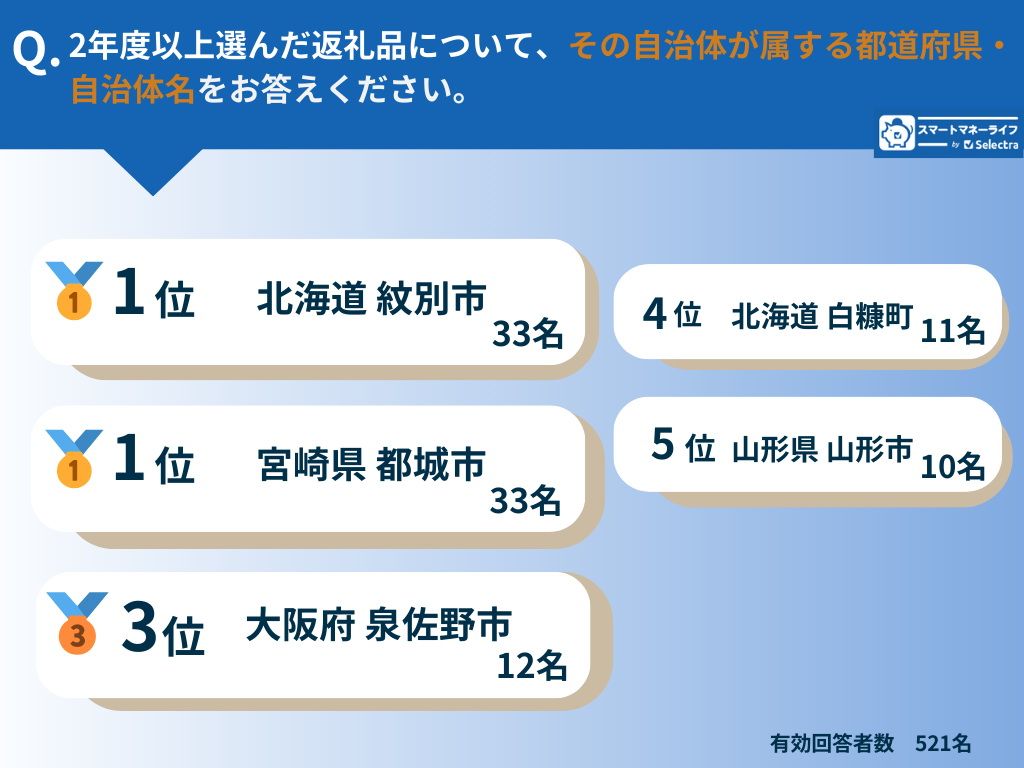 Q. 2年度以上選んだ返礼品について、その自治体が属する都道府県・自治体名をお答えください。

スマートマネーライフ by Selectra

1 1位 北海道 紋別市 33名

1 1位 宮崎県 都城市 33名

3 3位 大阪府 泉佐野市 12名

4位 北海道 白糠町 11名

5位 山形県 山形市 10名

有効回答者数 521名